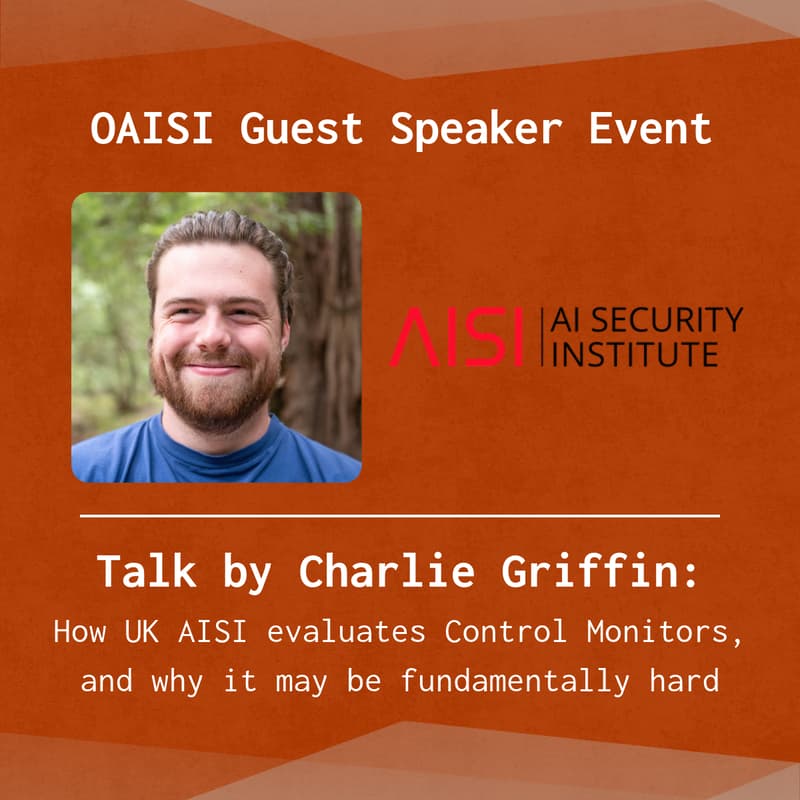 OAISI Guest Speaker Event

AISI AI SECURITY INSTITUTE

Talk by Charlie Griffin:

How UK AISI evaluates Control Monitors, and why it may be fundamentally hard